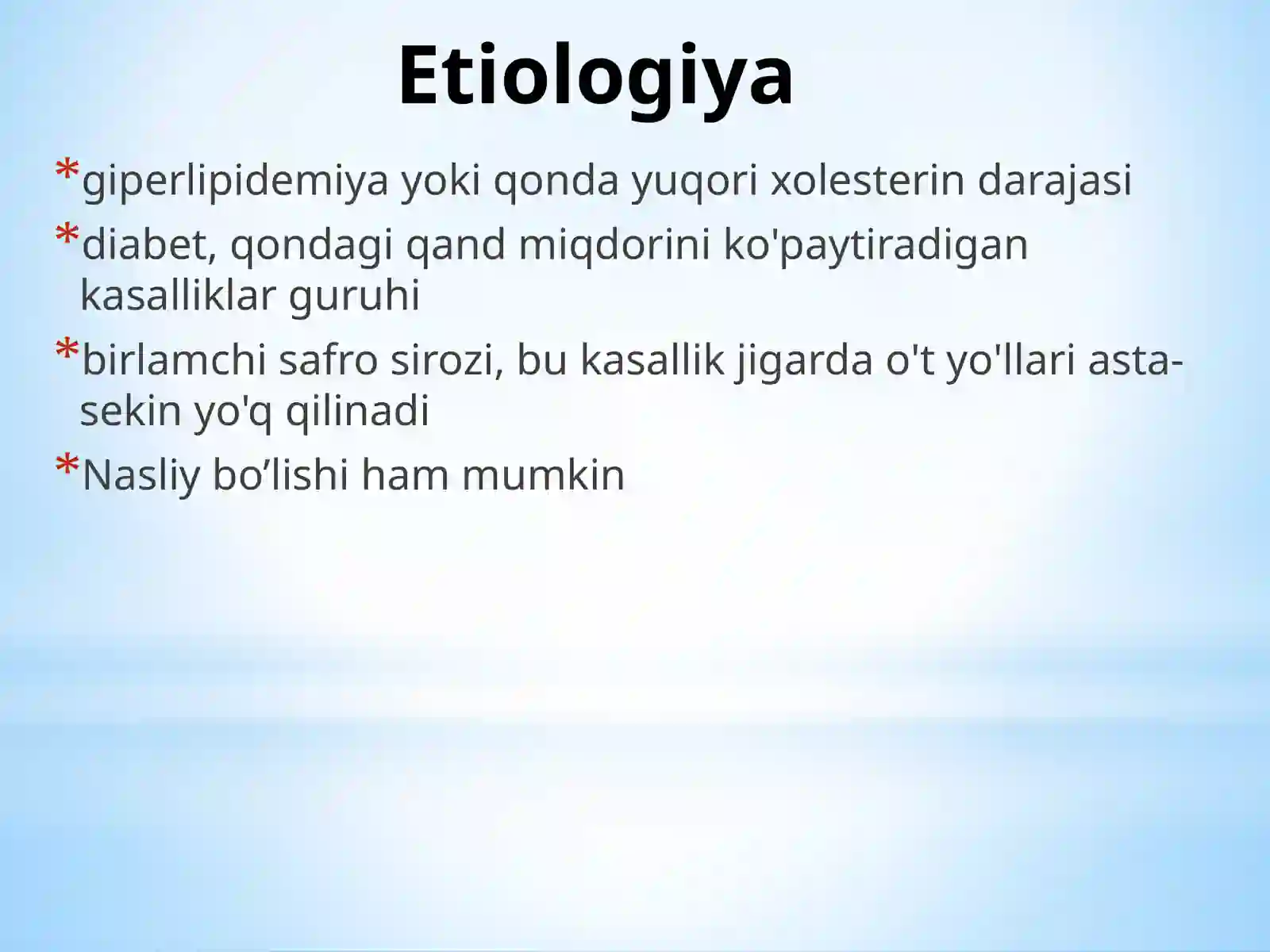 Etiologiya

*giperlipidemiya yoki qonda yuqori xolesterin darajasi

*diabet, qondagi qand miqdorini ko'paytiradigan kasalliklar guruhi

*birlamchi safro sirozi, bu kasallik jigarda o't yo'llari asta-sekin yo'q qilinadi

*Nasliy bo’lishi ham mumkin